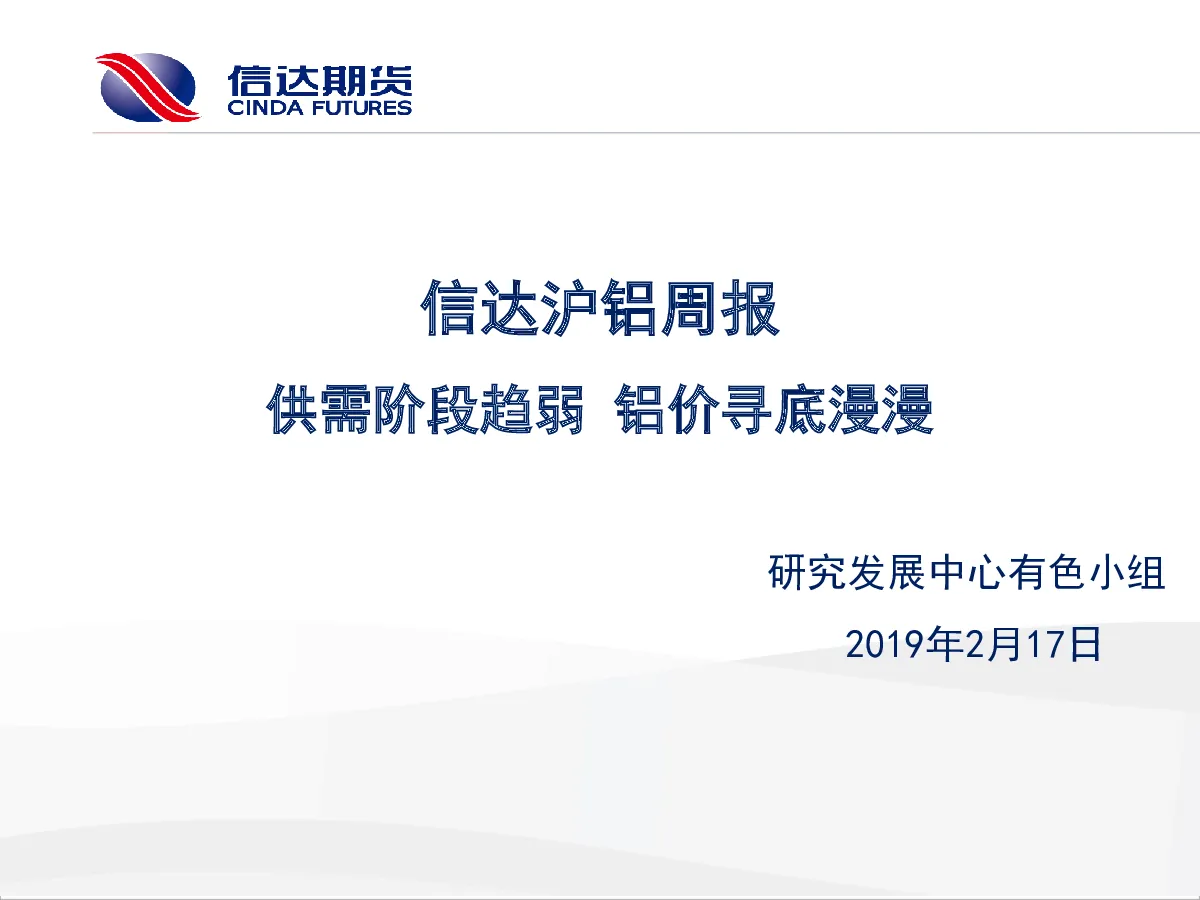 信达期货
CINDA FUTURES

信达沪铝周报

供需阶段趋弱 铝价寻底漫漫

研究发展中心有色小组

2019年2月17日